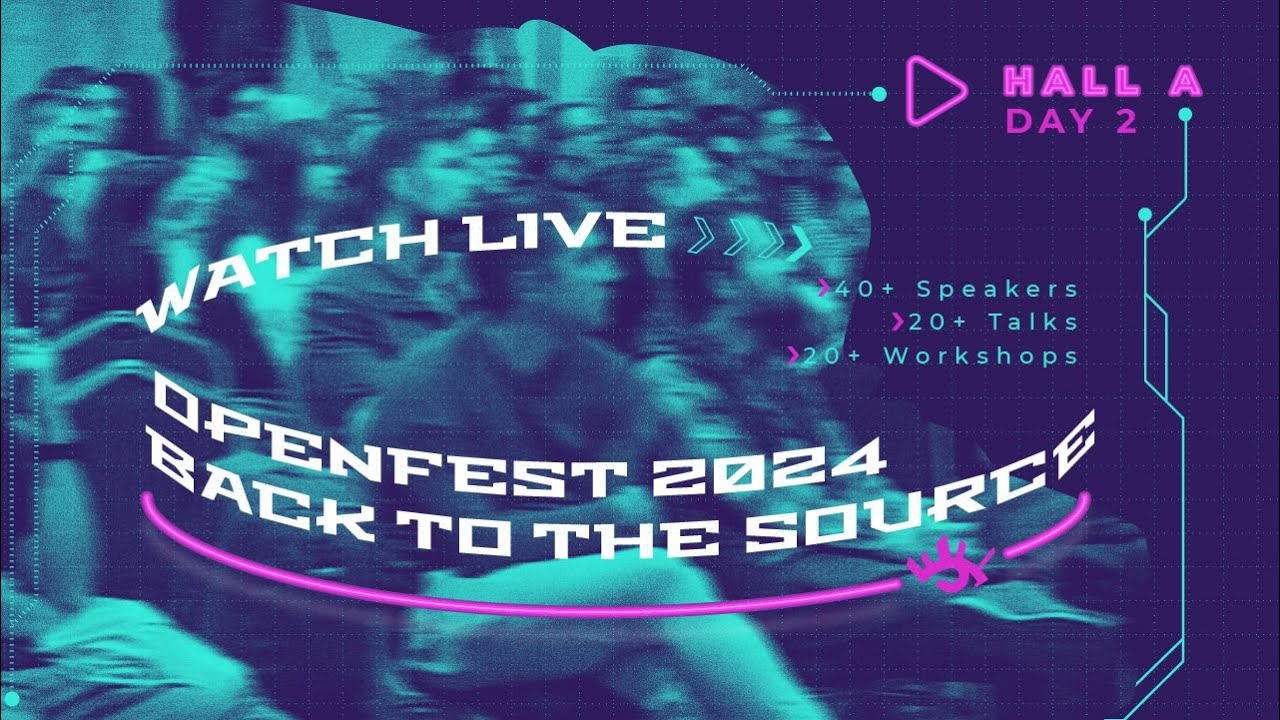 HALL A
DAY 2

WATCH LIVE

40+ Speakers
20+ Talks
20+ Workshops

OPENFEST 2024
BACK TO THE SOURCE